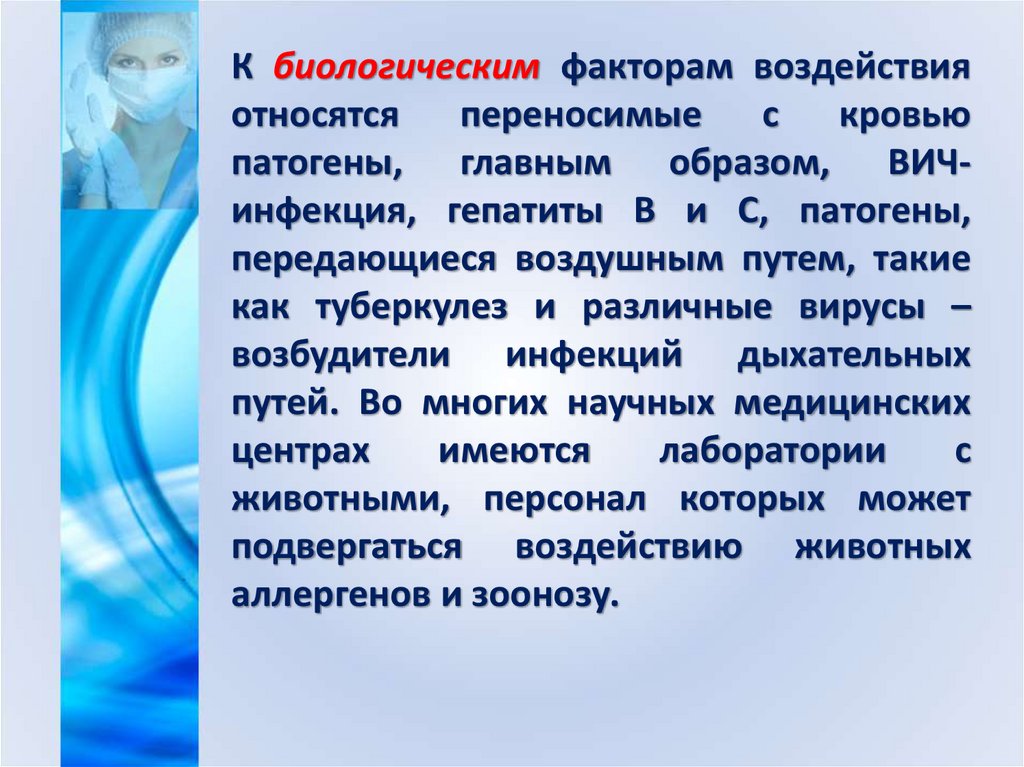 К биологическим факторам воздействия относятся переносимые с кровью патогены, главным образом, ВИЧ-инфекция, гепатиты В и С, патогены, передающиеся воздушным путем, такие как туберкулез и различные вирусы – возбудители инфекций дыхательных путей. Во многих научных медицинских центрах имеются лаборатории с животными, персонал которых может подвергаться воздействию животных аллергенов и зоонозу.